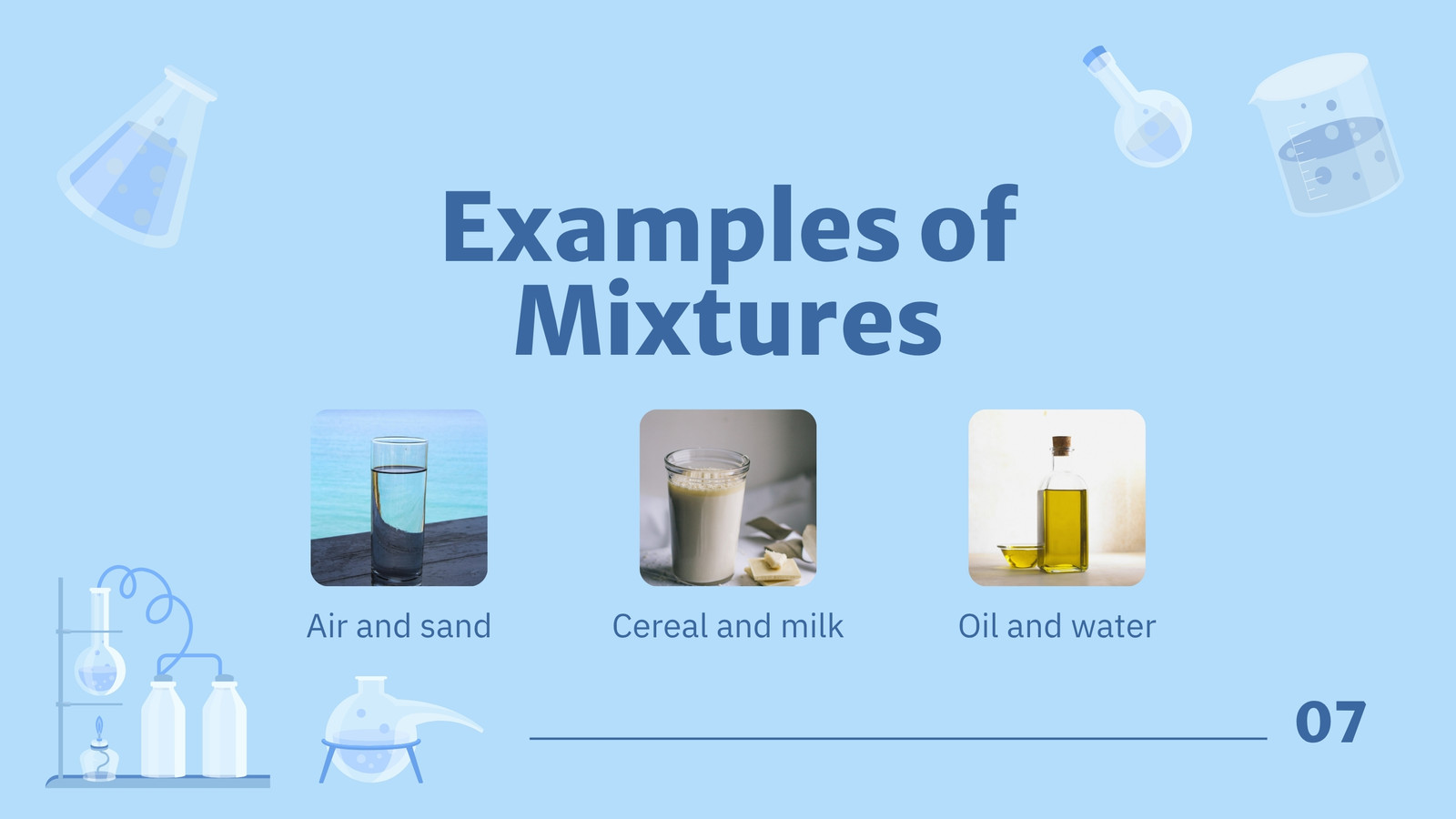 Examples of Mixtures

Air and sand

Cereal and milk

Oil and water

07